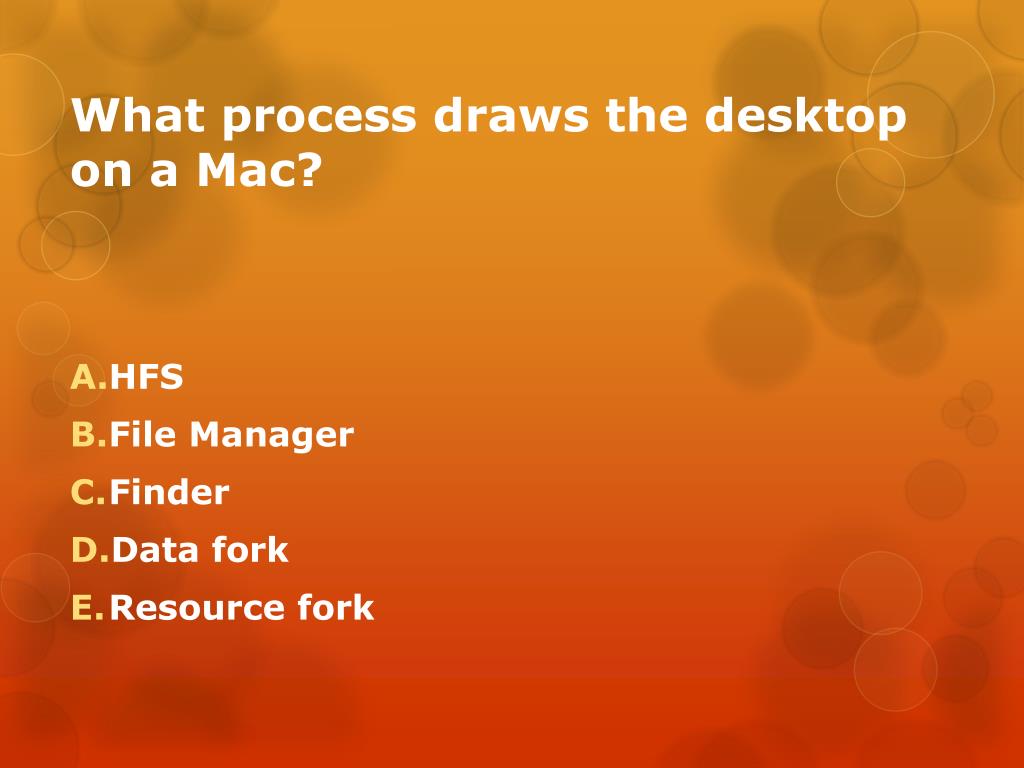 What process draws the desktop on a Mac?

A. HFS
B. File Manager
C. Finder
D. Data fork
E. Resource fork